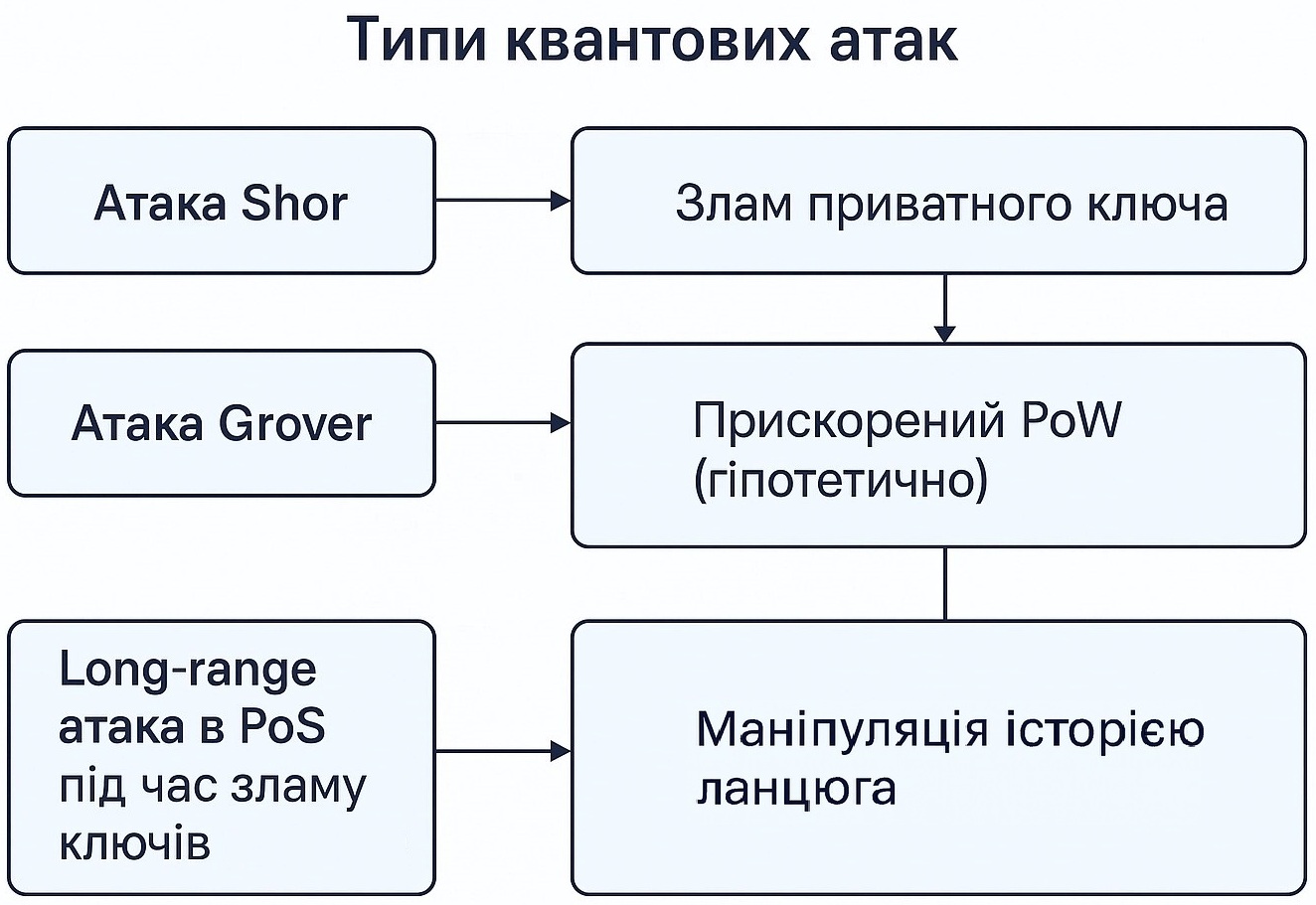 Типи квантових атак

Атака Shor

Злам приватного ключа

Атака Grover

Прискорений PoW (гіпотетично)

Long-range атака в PoS під час зламу ключів

Маніпуляція історією ланцюга